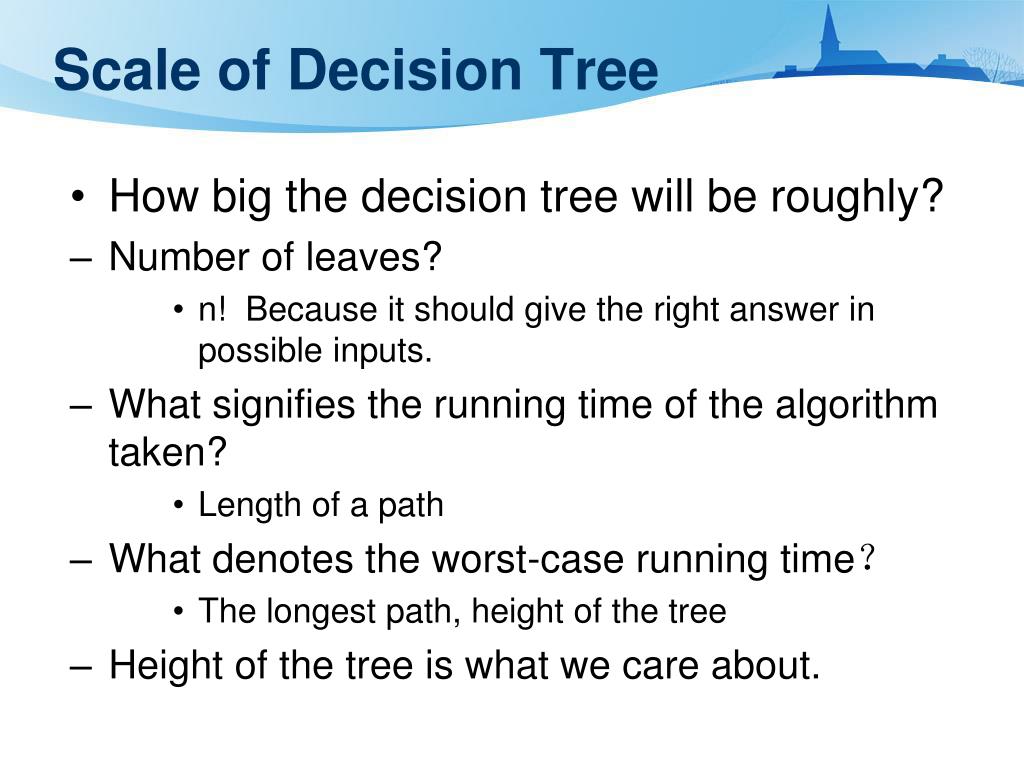 Scale of Decision Tree

• How big the decision tree will be roughly?
– Number of leaves?
• n! Because it should give the right answer in possible inputs.
– What signifies the running time of the algorithm taken?
• Length of a path
– What denotes the worst-case running time？
• The longest path, height of the tree
– Height of the tree is what we care about.